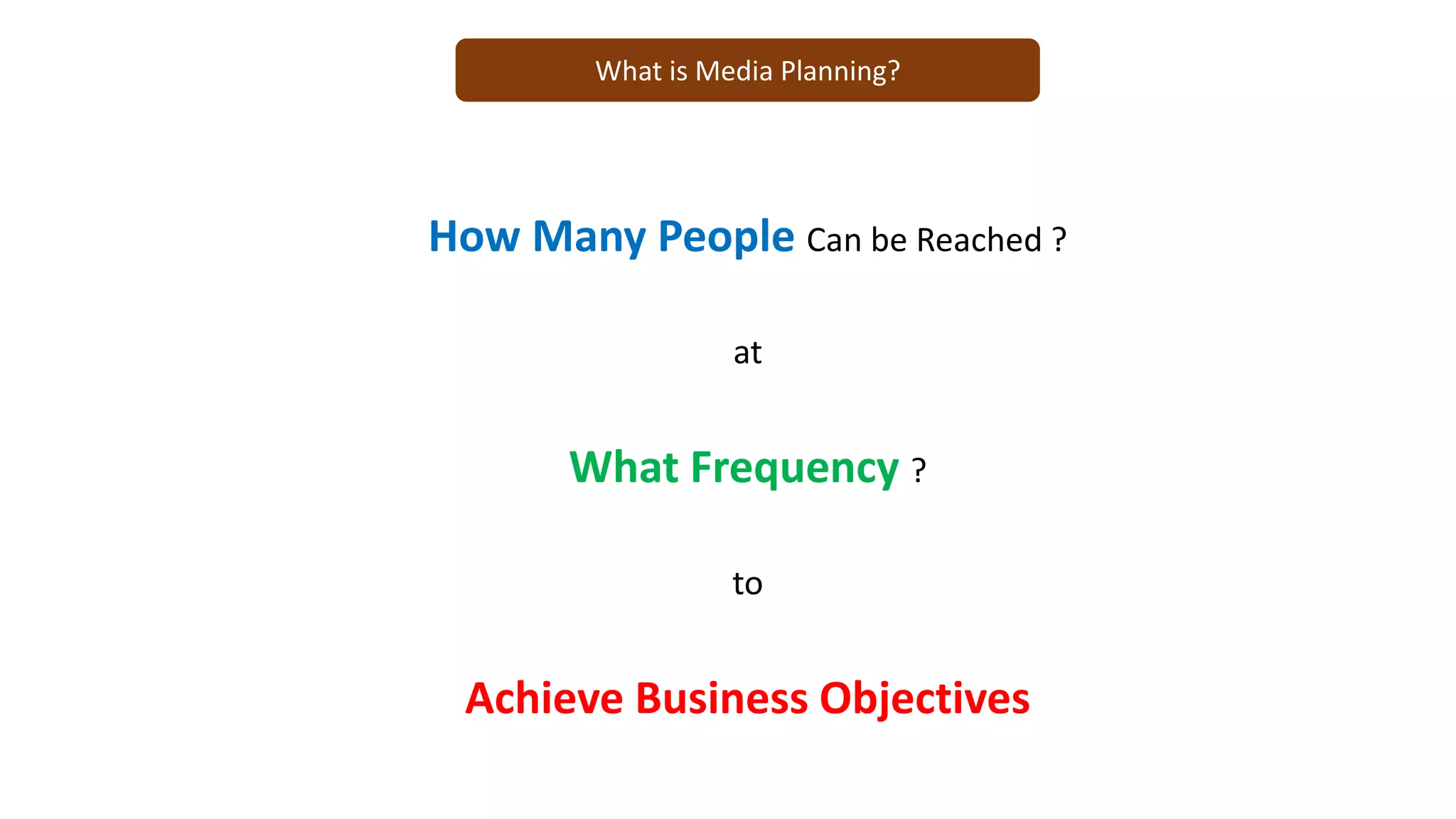 What is Media Planning?

How Many People Can be Reached ?

at

What Frequency ?

to

Achieve Business Objectives